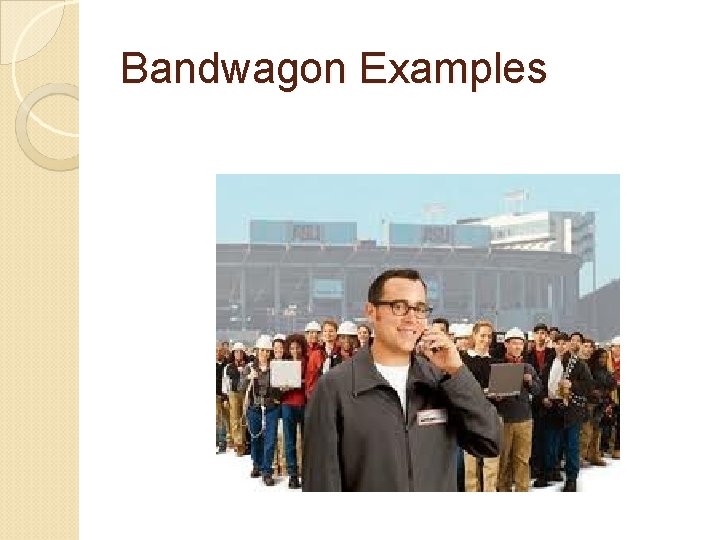 Bandwagon Examples